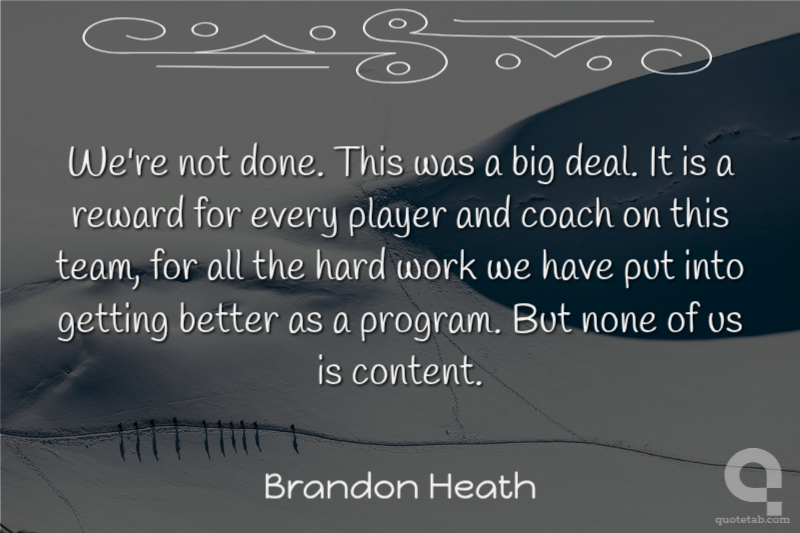 We're not done. This was a big deal. It is a reward for every player and coach on this team, for all the hard work we have put into getting better as a program. But none of us is content.

Brandon Heath

quotetab.com